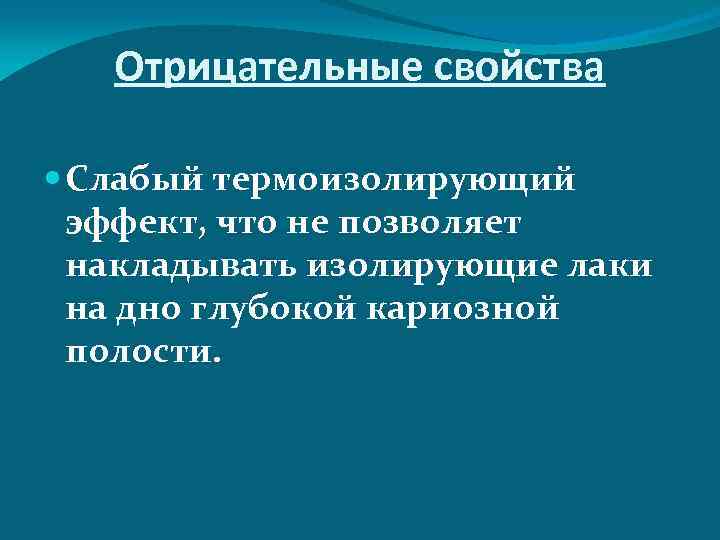 Отрицательные свойства

Слабый термоизолирующий эффект, что не позволяет накладывать изолирующие лаки на дно глубокой кариозной полости.